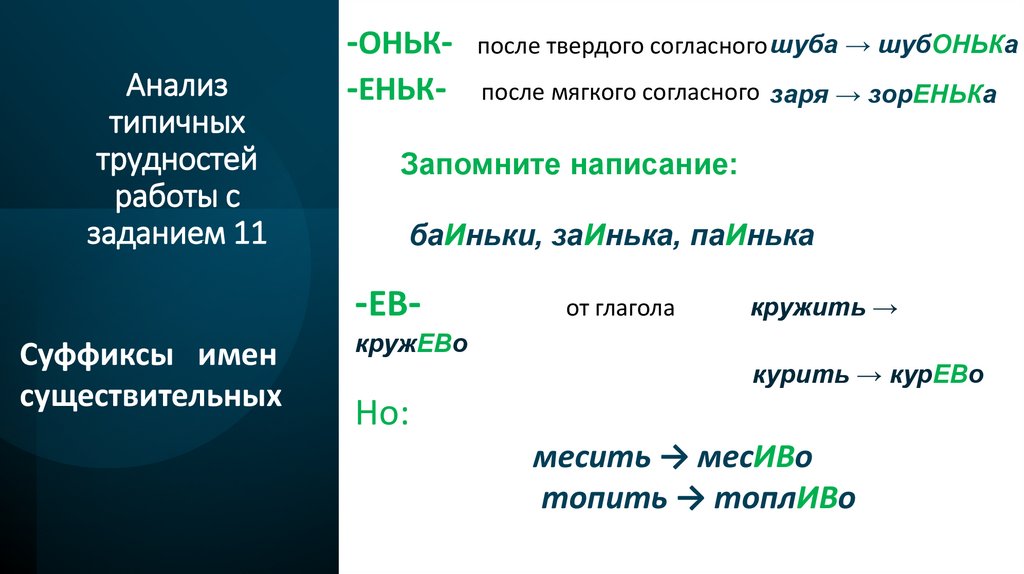 Анализ типичных трудностей работы с заданием 11

Суффиксы имен существительных

-ОНЬК- после твердого согласного шуба → шубОНЬКа
-ЕНЬК- после мягкого согласного заря → зорЕНЬКа

Запомните написание:

баИньки, заИнька, паИнька

-ЕВ- от глагола кружить → кружЕВо

курить → курЕВо

Но:

месить → месИВо
топить → топлИВо